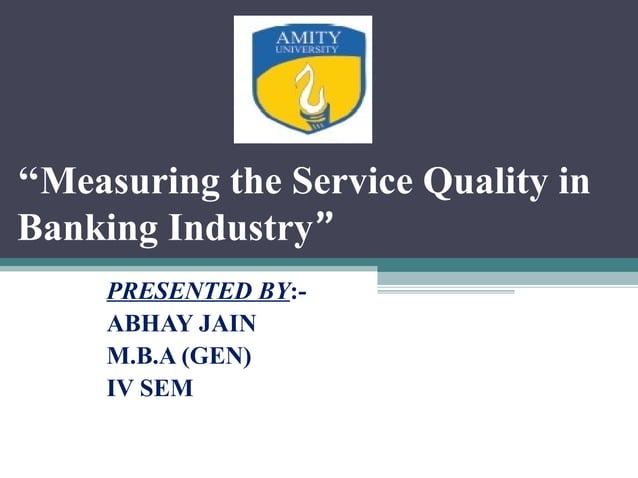 AMITY
UNIVERSITY

“Measuring the Service Quality in Banking Industry”

PRESENTED BY:-
ABHAY JAIN
M.B.A (GEN)
IV SEM